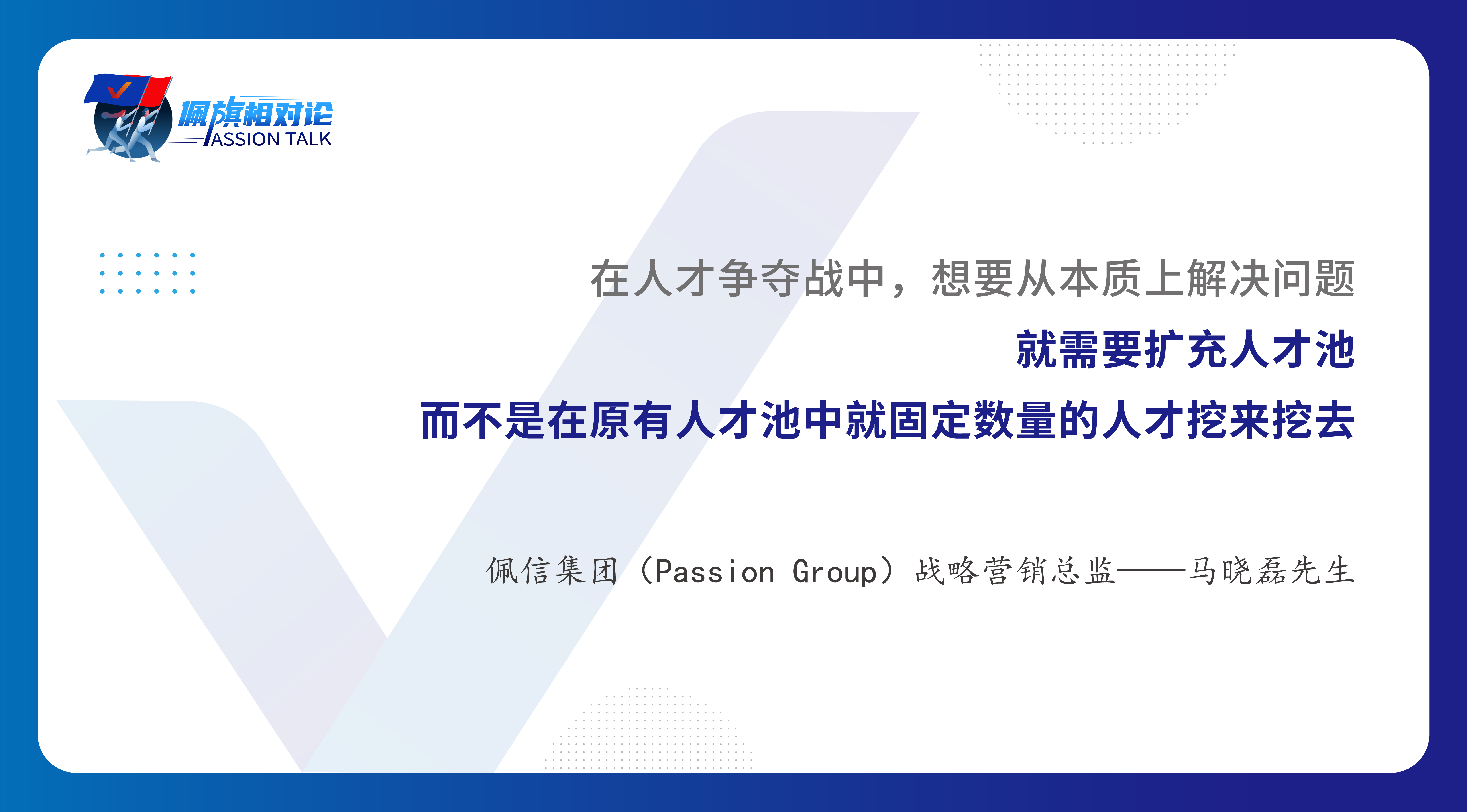 佩旗相对论
PASSION TALK

在人才争夺战中，想要从本质上解决问题
就需要扩充人才池
而不是在原有人才池中就固定数量的人才挖来挖去

佩信集团（Passion Group）战略营销总监——马晓磊先生